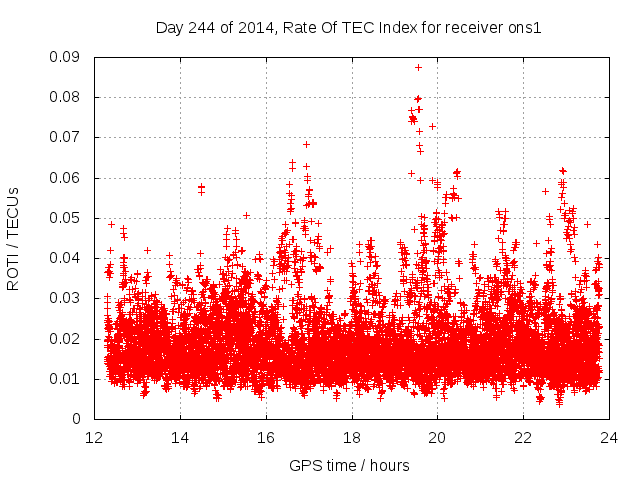 Day 244 of 2014, Rate Of TEC Index for receiver ons1

ROTI / TECUs

0.09
0.08
0.07
0.06
0.05
0.04
0.03
0.02
0.01
0

12
14
16
18
20
22
24

GPS time / hours